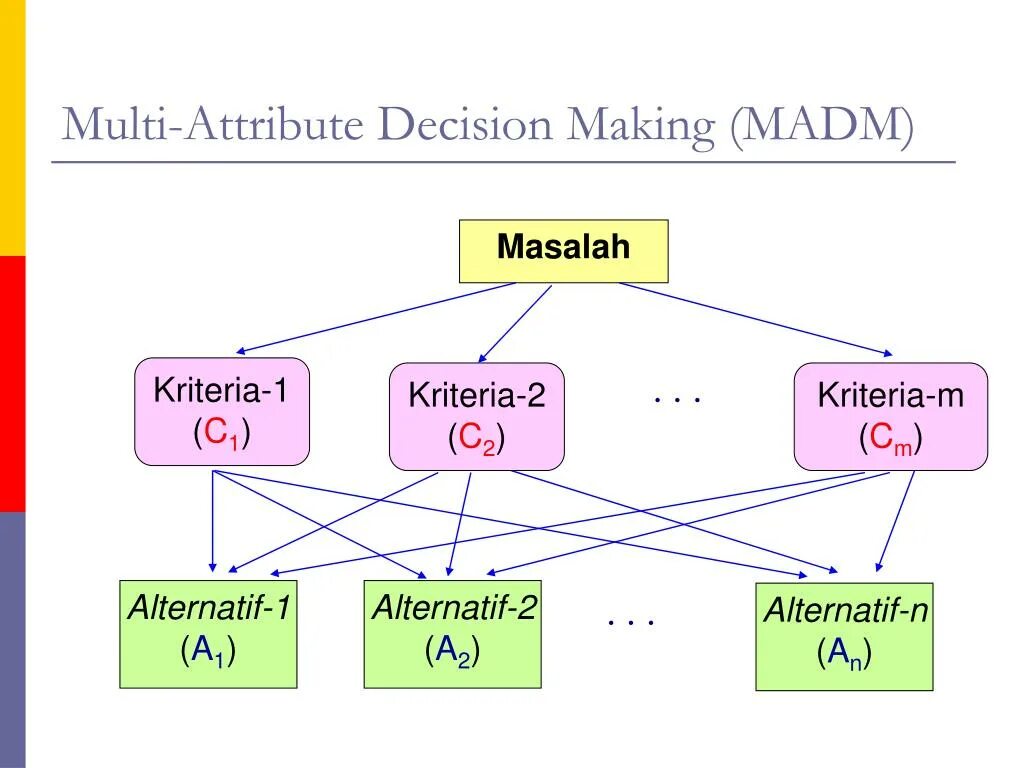 Multi-Attribute Decision Making (MADM)

Masalah

Kriteria-1 ($C_1$)

Kriteria-2 ($C_2$)

. . .

Kriteria-m ($C_m$)

Alternatif-1 ($A_1$)

Alternatif-2 ($A_2$)

. . .

Alternatif-n ($A_n$)